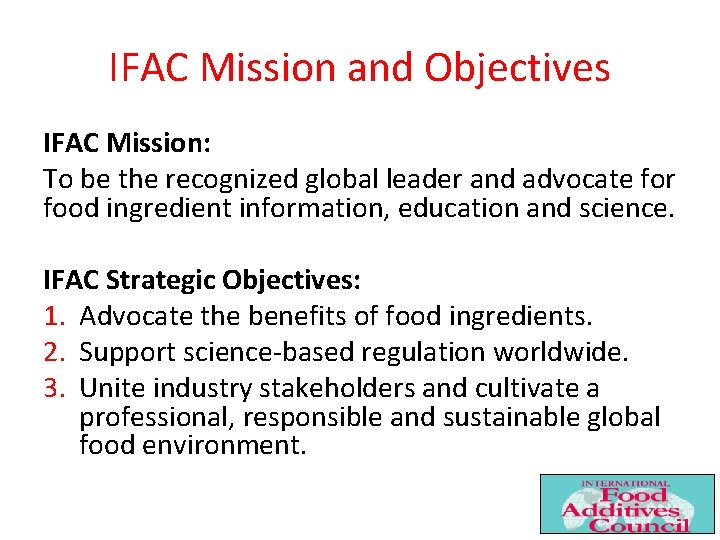 IFAC Mission and Objectives

IFAC Mission:
To be the recognized global leader and advocate for food ingredient information, education and science.

IFAC Strategic Objectives:
1. Advocate the benefits of food ingredients.
2. Support science-based regulation worldwide.
3. Unite industry stakeholders and cultivate a professional, responsible and sustainable global food environment.

INTERNATIONAL
Food
Additives
Council